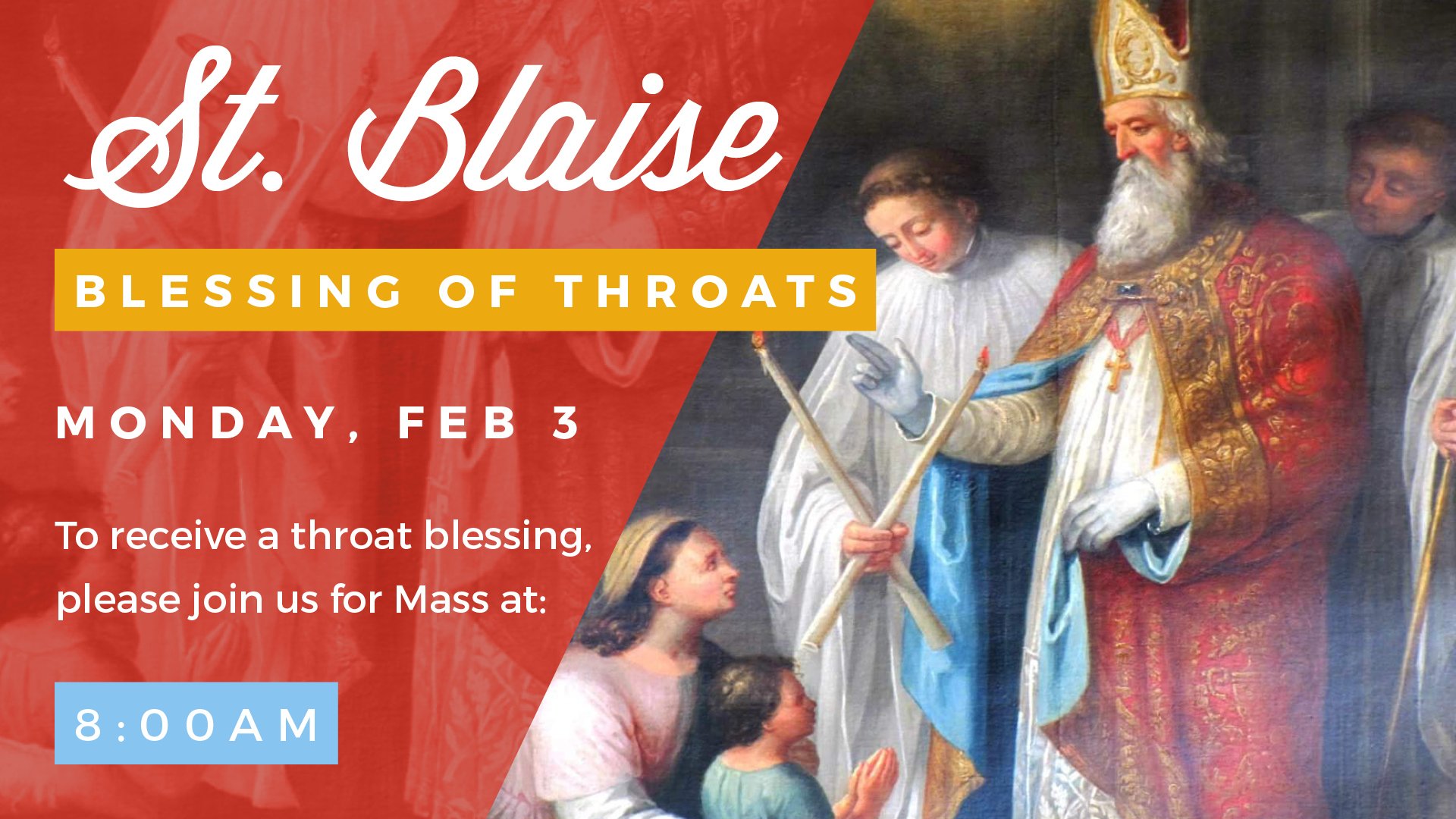 St. Blaise

BLESSING OF THROATS

MONDAY, FEB 3

To receive a throat blessing, please join us for Mass at:

8:00AM